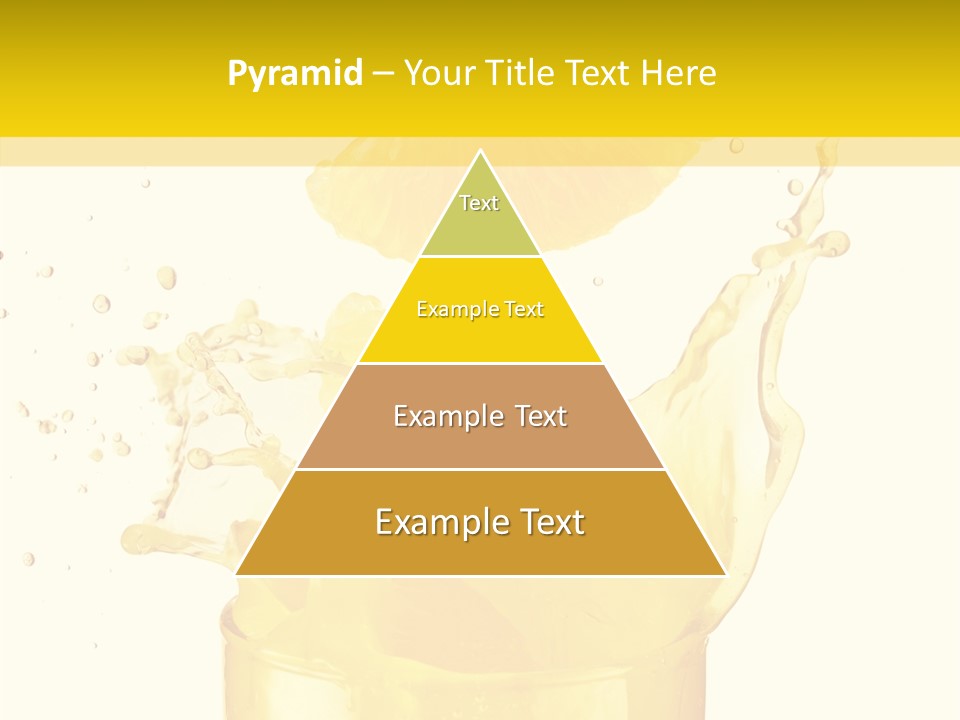 Pyramid – Your Title Text Here

Text

Example Text

Example Text

Example Text